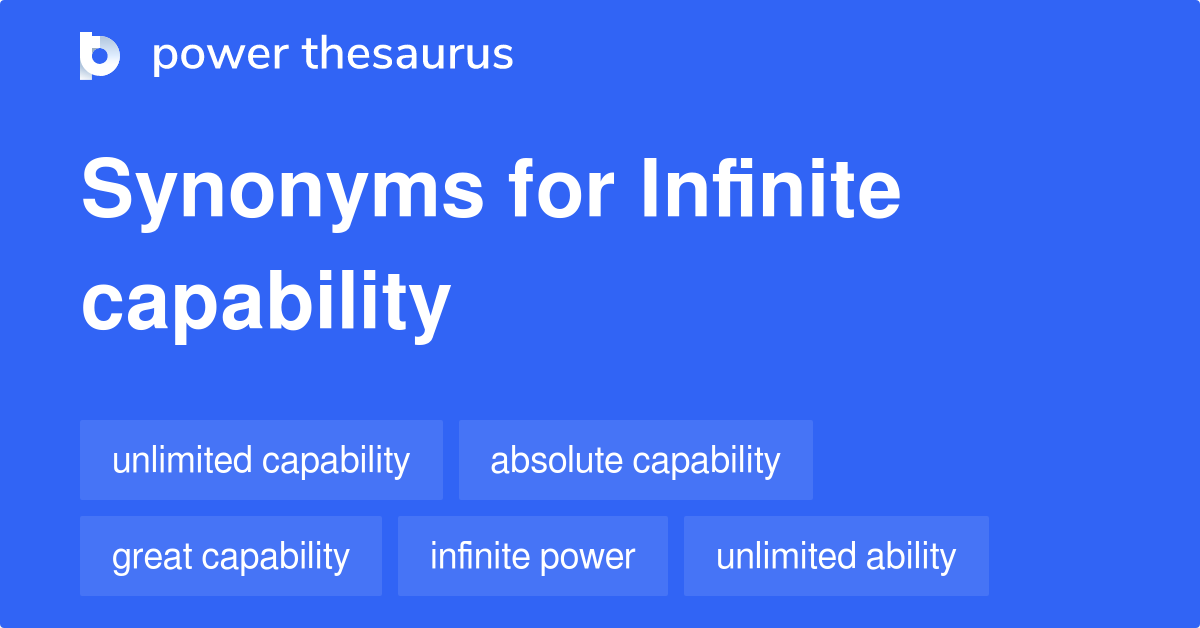 power thesaurus

Synonyms for Infinite capability

unlimited capability
absolute capability
great capability
infinite power
unlimited ability